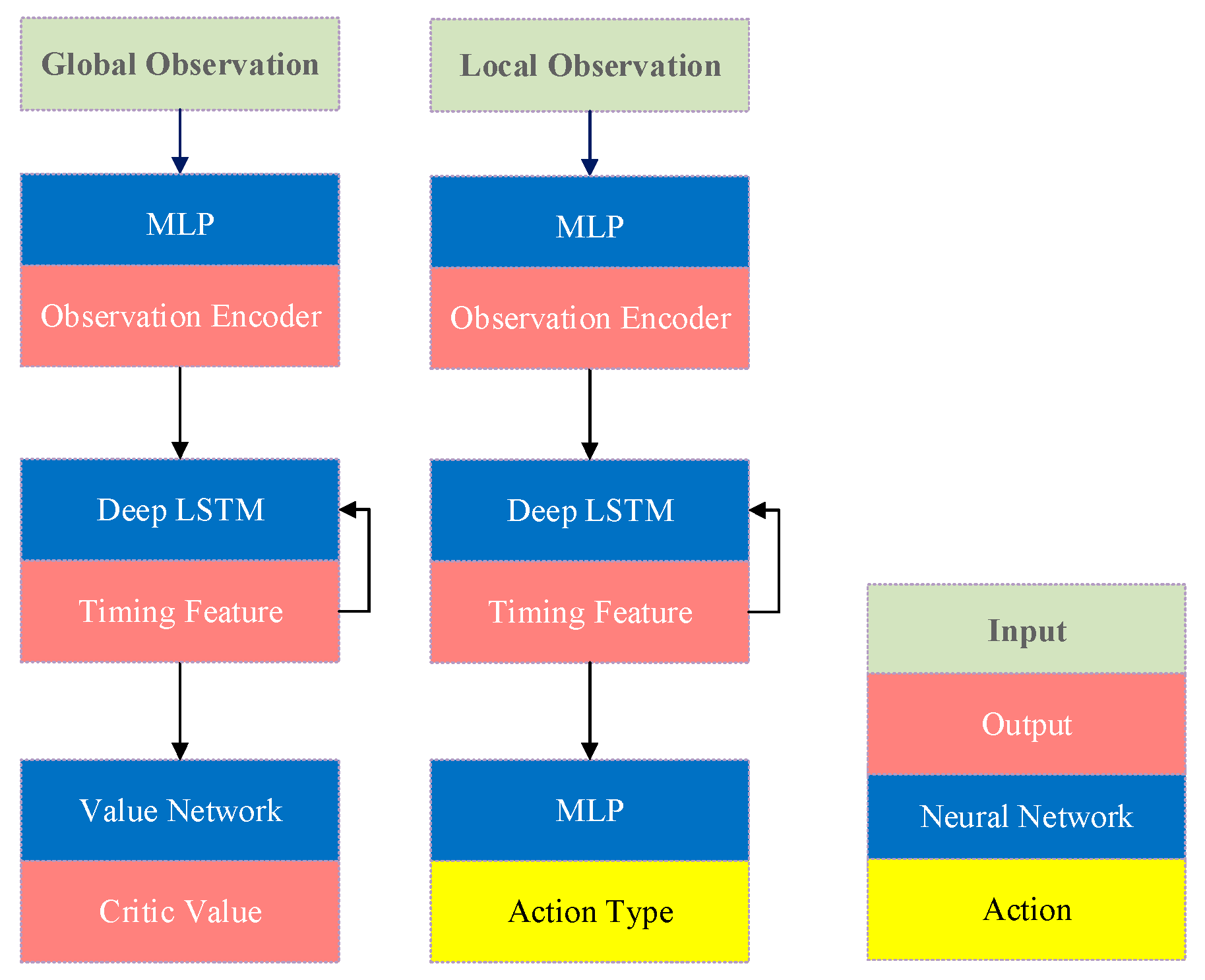 Global Observation

MLP

Observation Encoder

Deep LSTM

Timing Feature

Value Network

Critic Value

Local Observation

MLP

Observation Encoder

Deep LSTM

Timing Feature

MLP

Action Type

Input

Output

Neural Network

Action